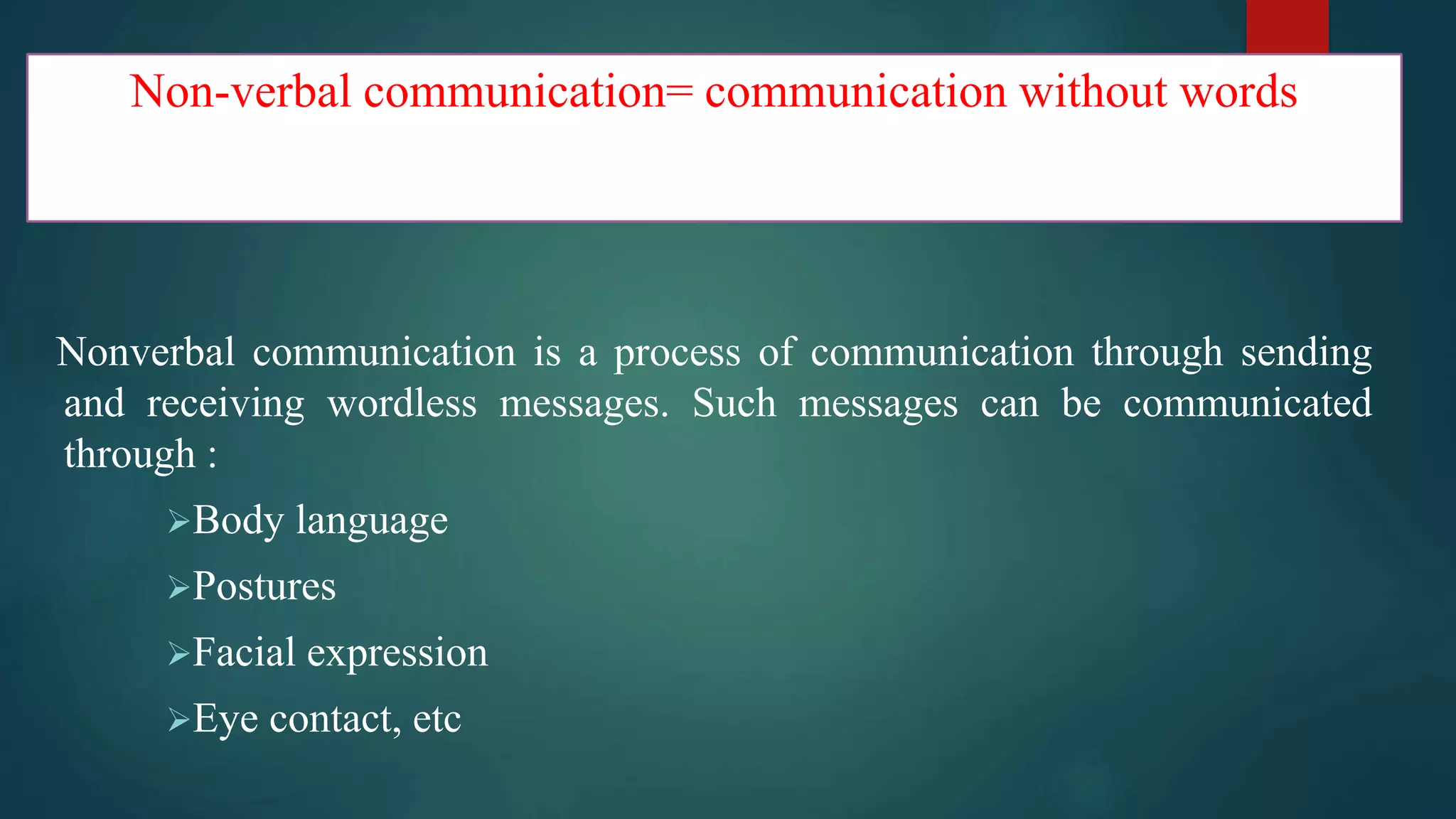 Non-verbal communication= communication without words

Nonverbal communication is a process of communication through sending and receiving wordless messages. Such messages can be communicated through :

➢Body language
➢Postures
➢Facial expression
➢Eye contact, etc